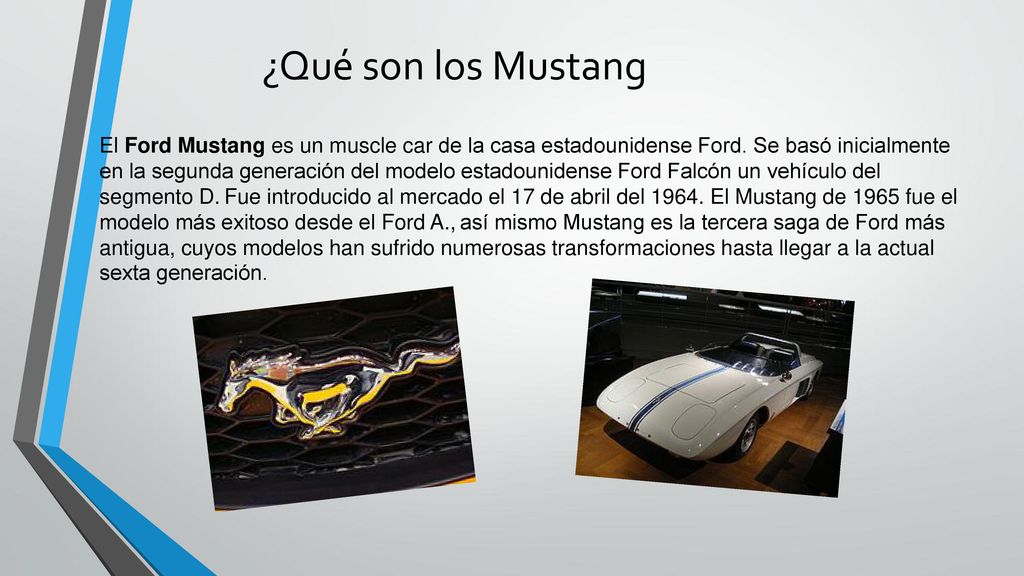 ¿Qué son los Mustang

El Ford Mustang es un muscle car de la casa estadounidense Ford. Se basó inicialmente en la segunda generación del modelo estadounidense Ford Falcón un vehículo del segmento D. Fue introducido al mercado el 17 de abril del 1964. El Mustang de 1965 fue el modelo más exitoso desde el Ford A., así mismo Mustang es la tercera saga de Ford más antigua, cuyos modelos han sufrido numerosas transformaciones hasta llegar a la actual sexta generación.